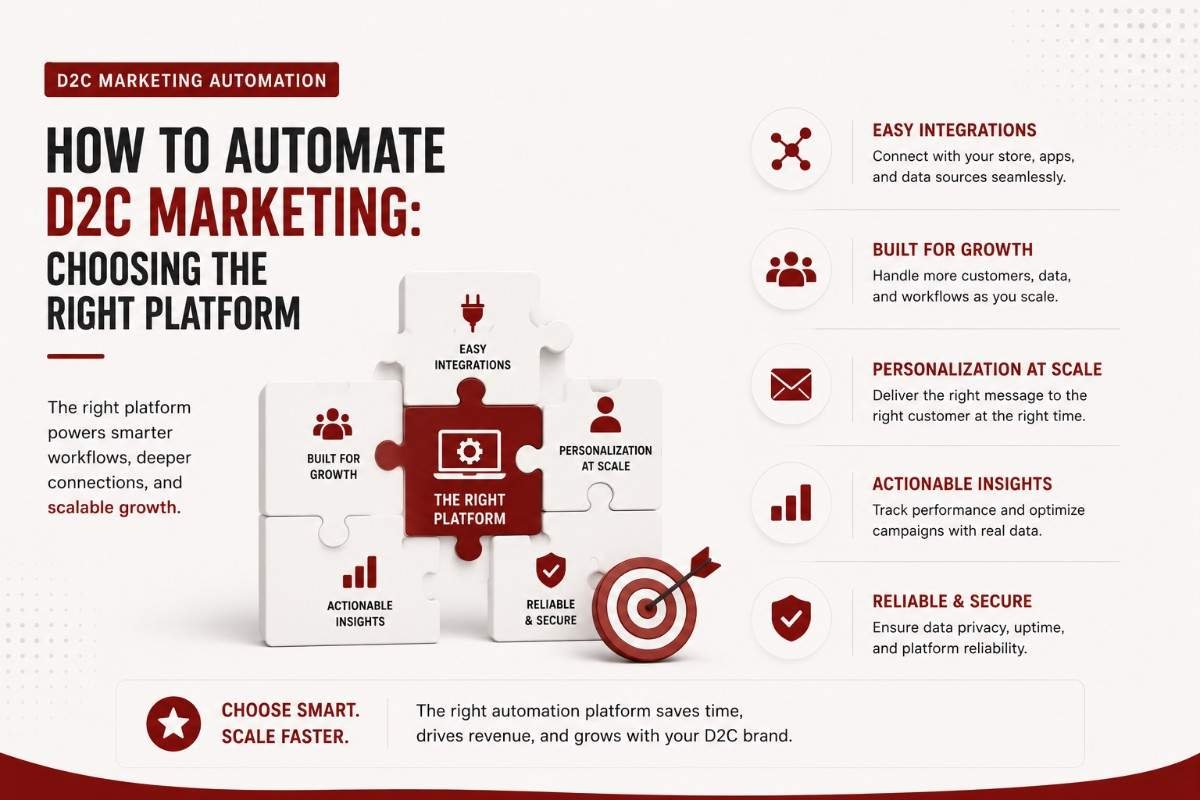 D2C MARKETING AUTOMATION

HOW TO AUTOMATE D2C MARKETING: CHOOSING THE RIGHT PLATFORM

The right platform powers smarter workflows, deeper connections, and scalable growth.

EASY INTEGRATIONS

BUILT FOR GROWTH

THE RIGHT PLATFORM

PERSONALIZATION AT SCALE

ACTIONABLE INSIGHTS

RELIABLE & SECURE

EASY INTEGRATIONS
Connect with your store, apps, and data sources seamlessly.

BUILT FOR GROWTH
Handle more customers, data, and workflows as you scale.

PERSONALIZATION AT SCALE
Deliver the right message to the right customer at the right time.

ACTIONABLE INSIGHTS
Track performance and optimize campaigns with real data.

RELIABLE & SECURE
Ensure data privacy, uptime, and platform reliability.

CHOOSE SMART. SCALE FASTER.

The right automation platform saves time, drives revenue, and grows with your D2C brand.